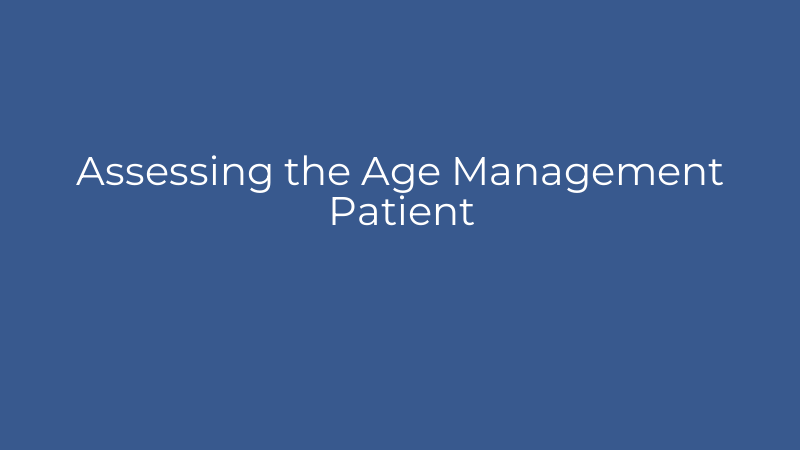 Assessing the Age Management Patient